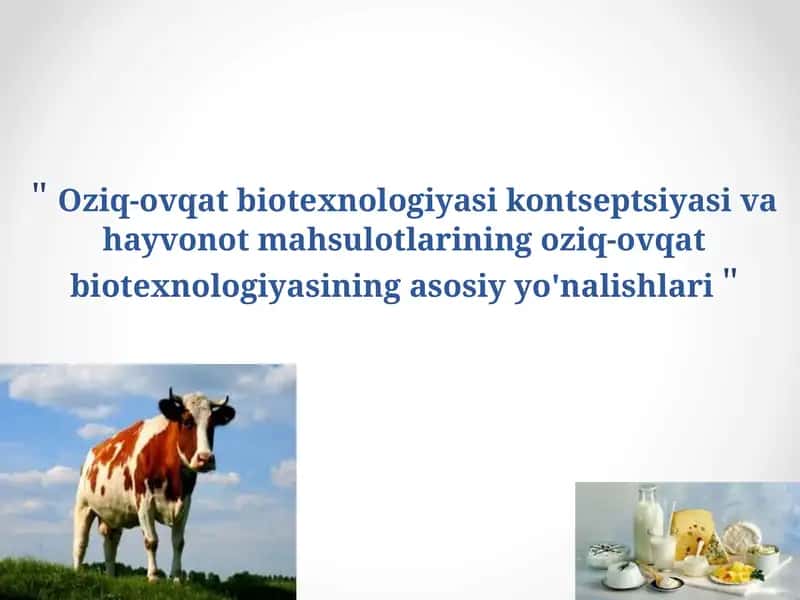 " Oziq-ovqat biotexnologiyasi kontseptsiyasi va hayvonot mahsulotlarining oziq-ovqat biotexnologiyasining asosiy yo'nalishlari "